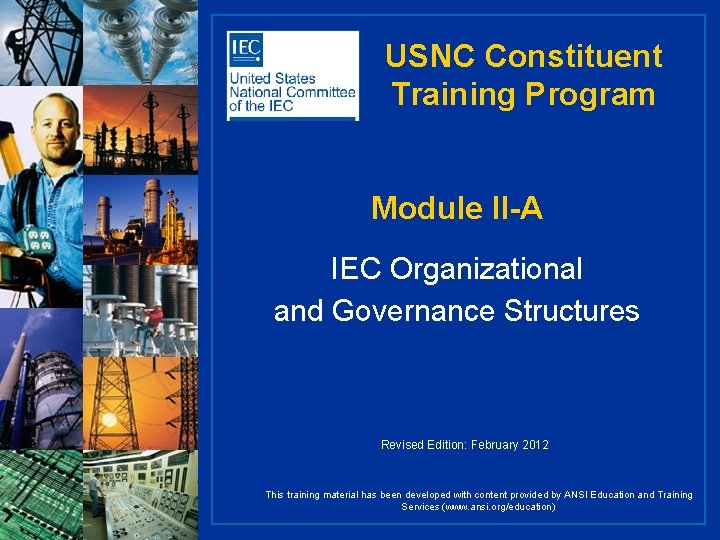 IEC
United States
National Committee
of the IEC

USNC Constituent Training Program

Module II-A

IEC Organizational and Governance Structures

Revised Edition: February 2012

This training material has been developed with content provided by ANSI Education and Training Services (www.ansi.org/education)